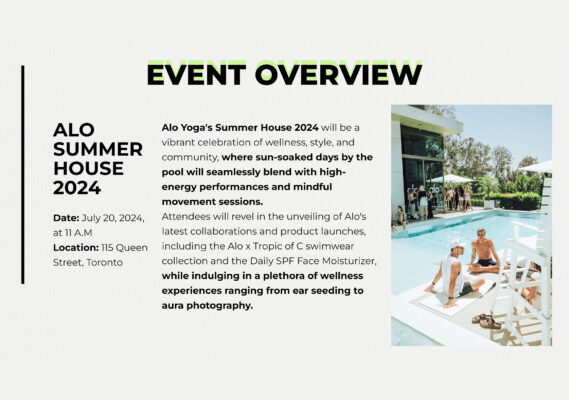 EVENT OVERVIEW

ALO SUMMER HOUSE 2024

Date: July 20, 2024, at 11 A.M
Location: 115 Queen Street, Toronto

Alo Yoga's Summer House 2024 will be a vibrant celebration of wellness, style, and community, where sun-soaked days by the pool will seamlessly blend with high-energy performances and mindful movement sessions.
Attendees will revel in the unveiling of Alo's latest collaborations and product launches, including the Alo x Tropic of C swimwear collection and the Daily SPF Face Moisturizer, while indulging in a plethora of wellness experiences ranging from ear seeding to aura photography.